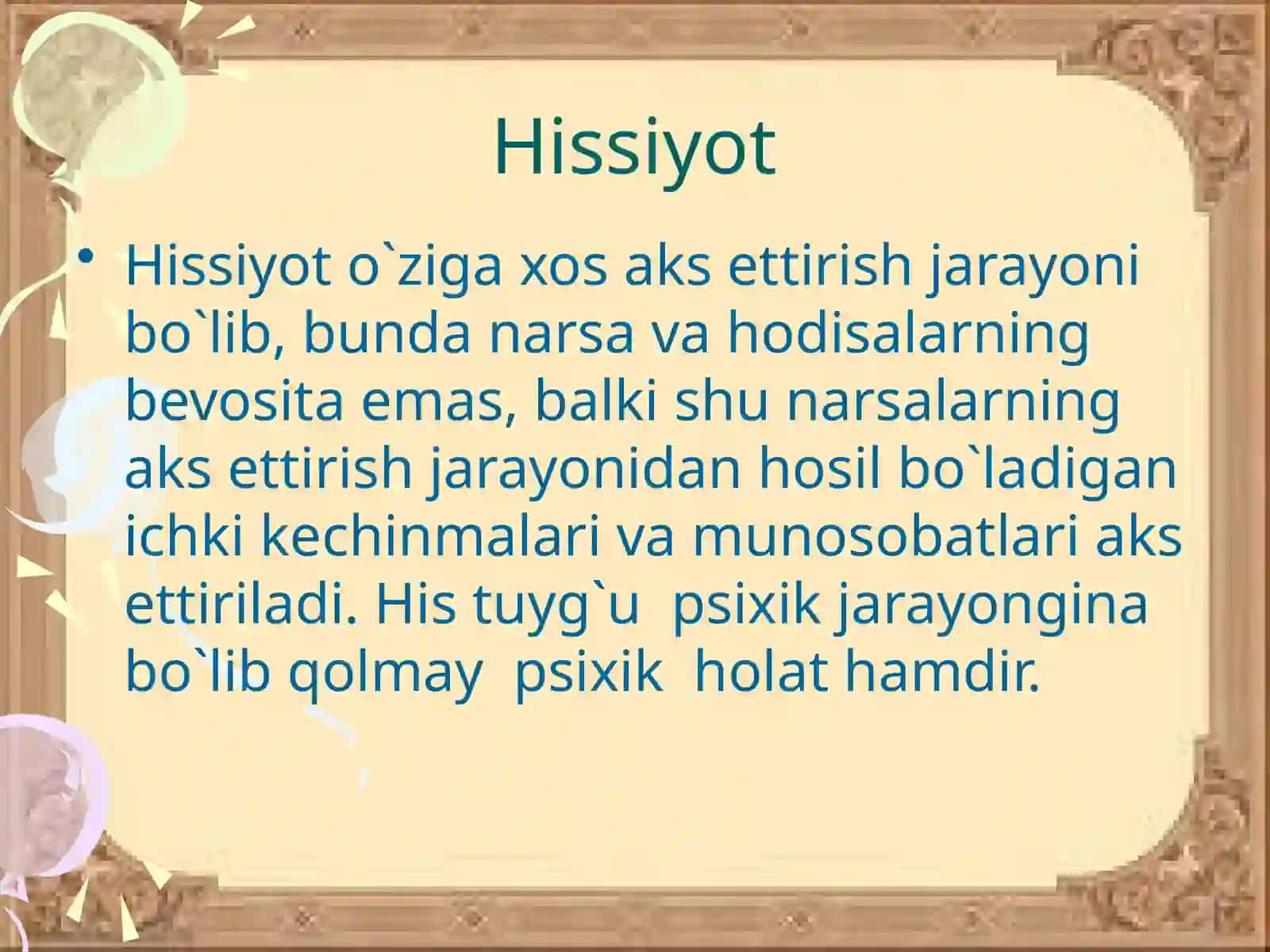 Hissiyot

• Hissiyot o`ziga xos aks ettirish jarayoni bo`lib, bunda narsa va hodisalarning bevosita emas, balki shu narsalarning aks ettirish jarayonidan hosil bo`ladigan ichki kechinmalari va munosobatlari aks ettiriladi. His tuyg`u psixik jarayongina bo`lib qolmay psixik holat hamdir.